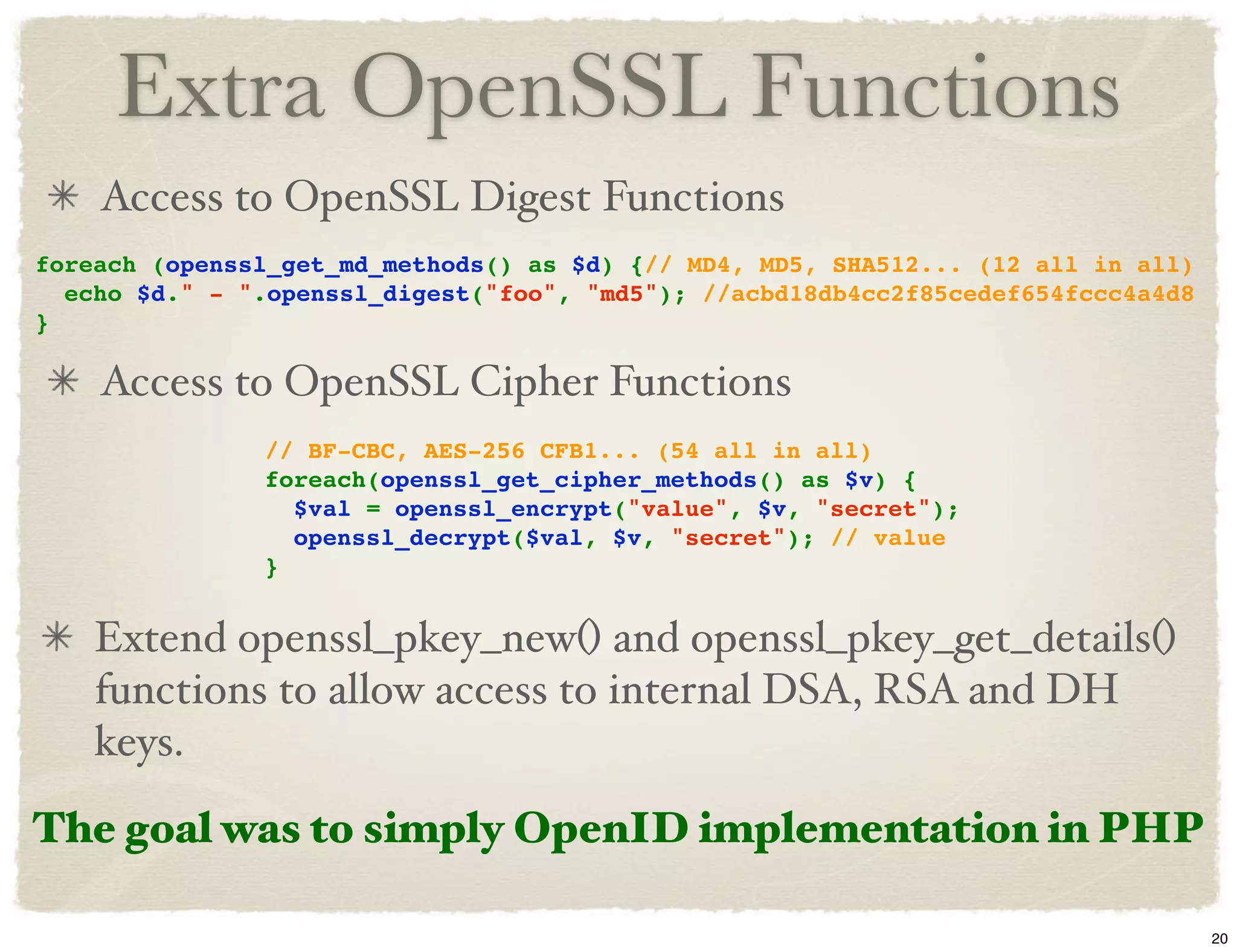 Extra OpenSSL Functions

✳ Access to OpenSSL Digest Functions

foreach (openssl_get_md_methods() as $d) {// MD4, MD5, SHA512... (12 all in all)
  echo $d." - ".openssl_digest("foo", "md5"); //acbd18db4cc2f85cedef654fccc4a4d8
}

✳ Access to OpenSSL Cipher Functions

// BF-CBC, AES-256 CFB1... (54 all in all)
foreach(openssl_get_cipher_methods() as $v) {
  $val = openssl_encrypt("value", $v, "secret");
  openssl_decrypt($val, $v, "secret"); // value
}

✳ Extend openssl_pkey_new() and openssl_pkey_get_details() functions to allow access to internal DSA, RSA and DH keys.

The goal was to simply OpenID implementation in PHP

20